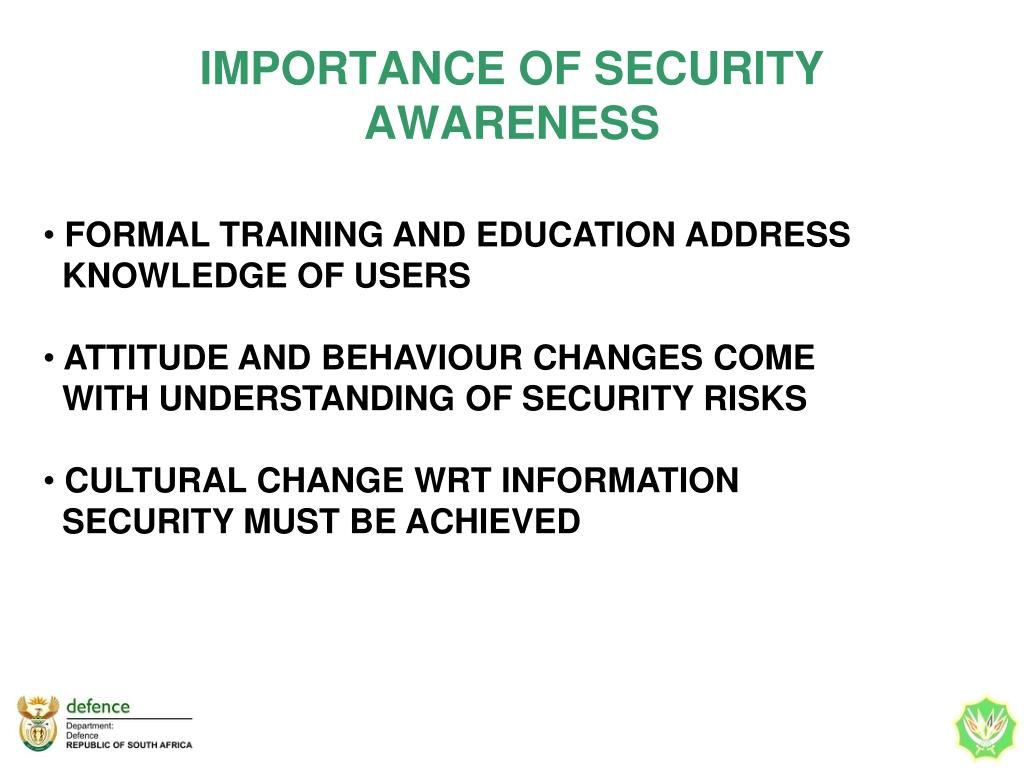 IMPORTANCE OF SECURITY AWARENESS

• FORMAL TRAINING AND EDUCATION ADDRESS KNOWLEDGE OF USERS

• ATTITUDE AND BEHAVIOUR CHANGES COME WITH UNDERSTANDING OF SECURITY RISKS

• CULTURAL CHANGE WRT INFORMATION SECURITY MUST BE ACHIEVED

defence
Department:
Defence
REPUBLIC OF SOUTH AFRICA